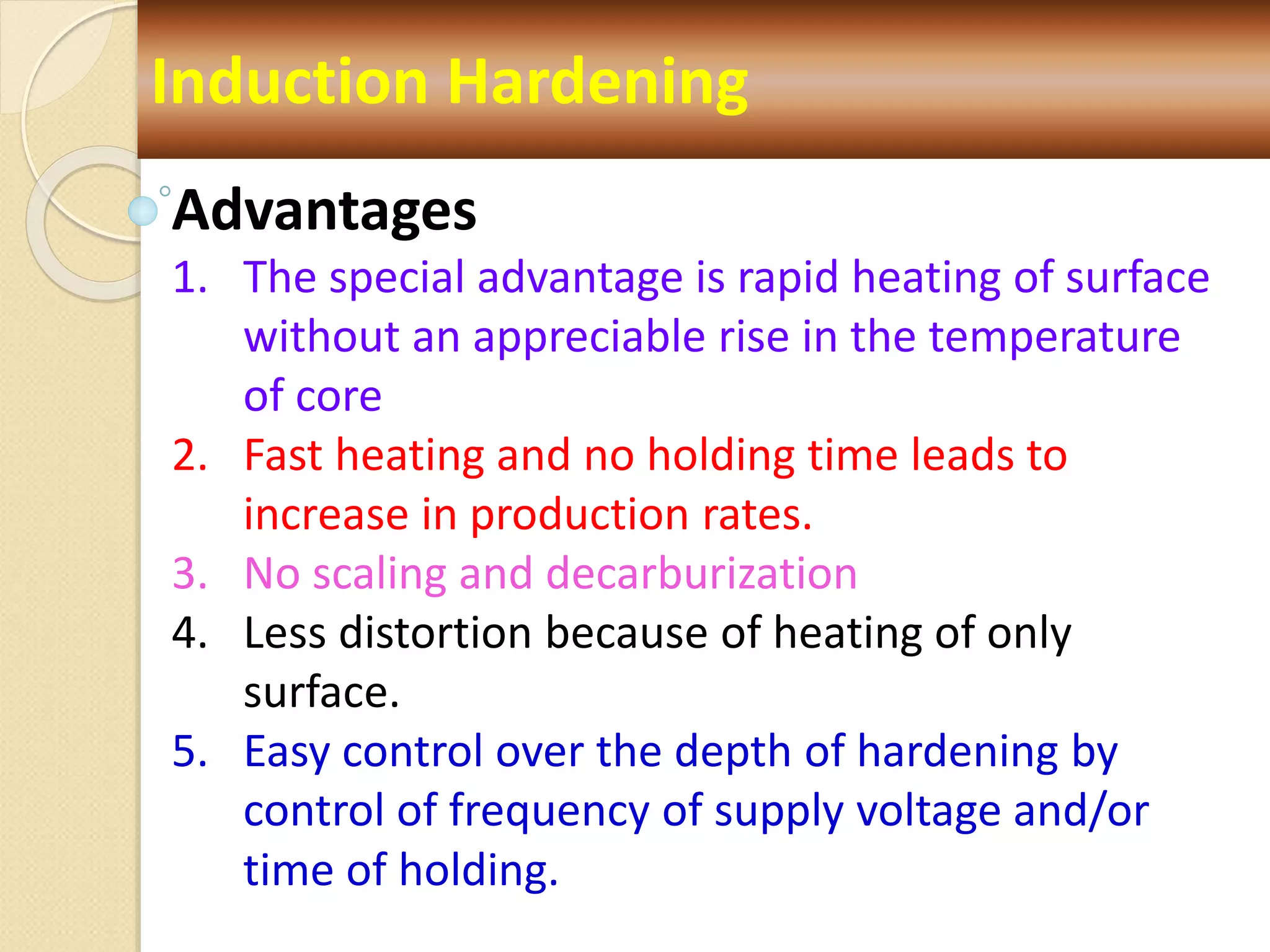 Induction Hardening

Advantages

1. The special advantage is rapid heating of surface without an appreciable rise in the temperature of core
2. Fast heating and no holding time leads to increase in production rates.
3. No scaling and decarburization
4. Less distortion because of heating of only surface.
5. Easy control over the depth of hardening by control of frequency of supply voltage and/or time of holding.